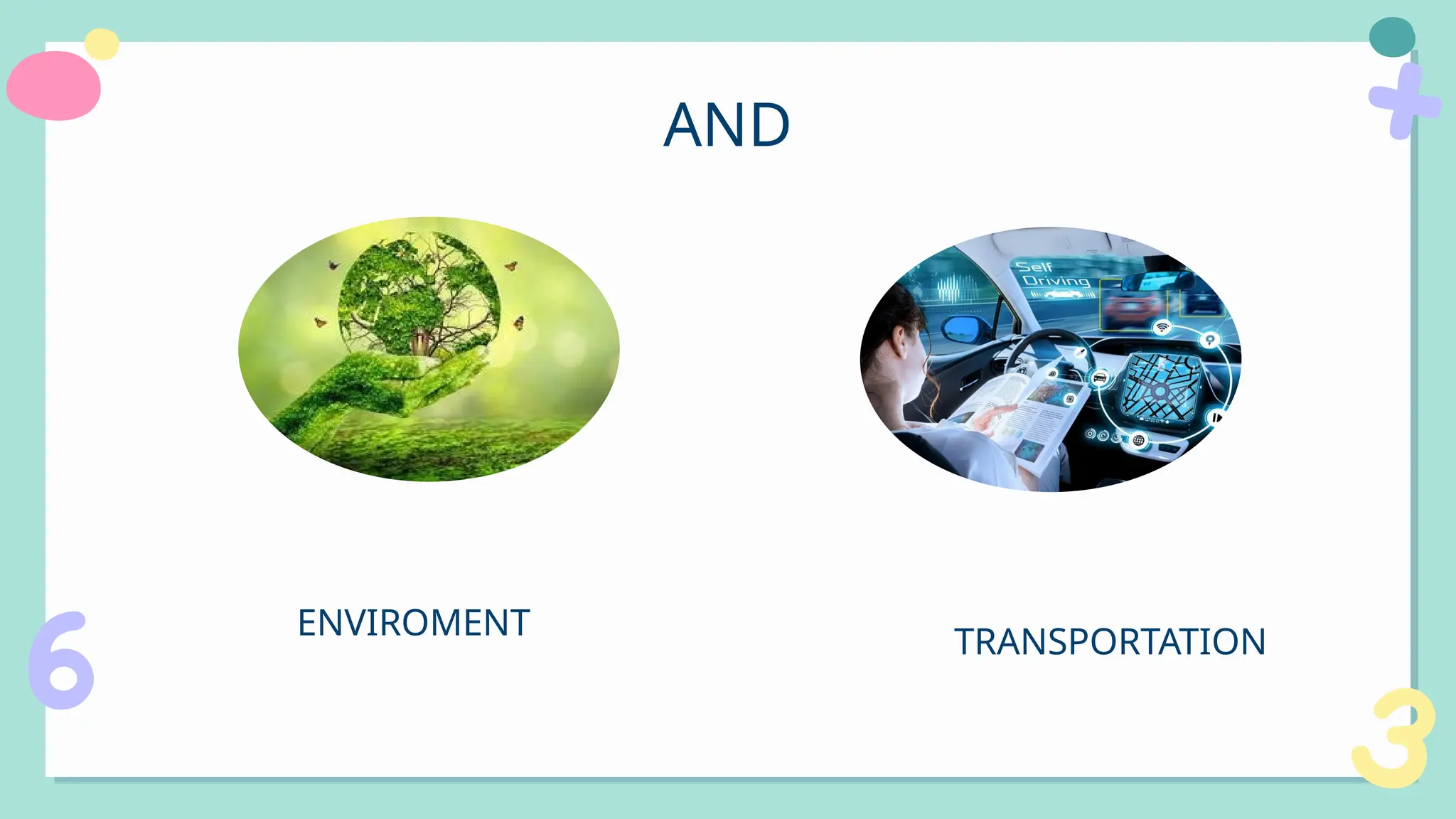 AND

Self Driving

ENVIROMENT

TRANSPORTATION

6

3